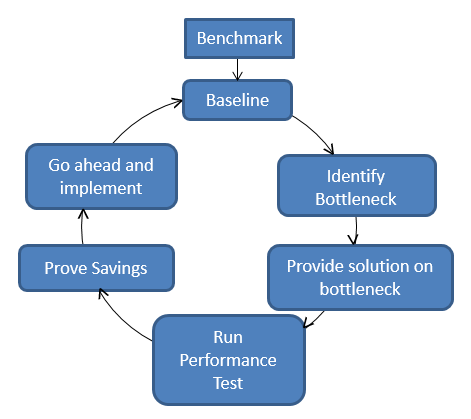 Benchmark

Baseline

Identify Bottleneck

Provide solution on bottleneck

Run Performance Test

Prove Savings

Go ahead and implement